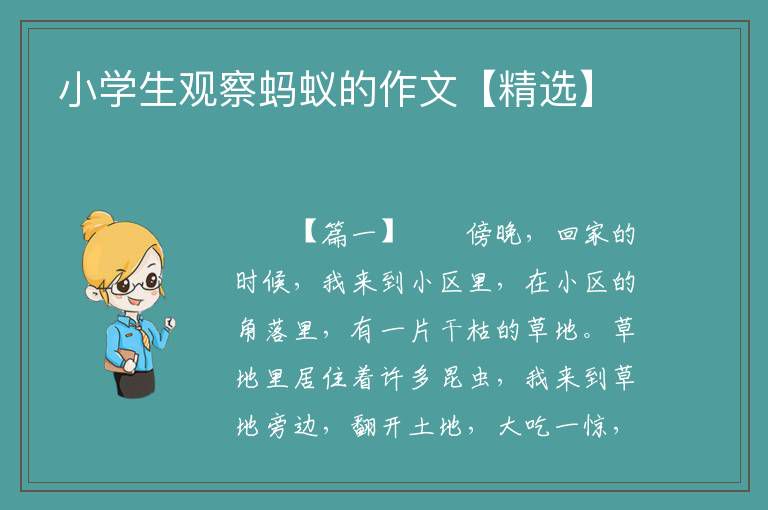 小学生观察蚂蚁的作文【精选】

【篇一】　傍晚，回家的时候，我来到小区里，在小区的角落里，有一片干枯的草地。草地里居住着许多昆虫，我来到草地旁边，翻开土地，大吃一惊，